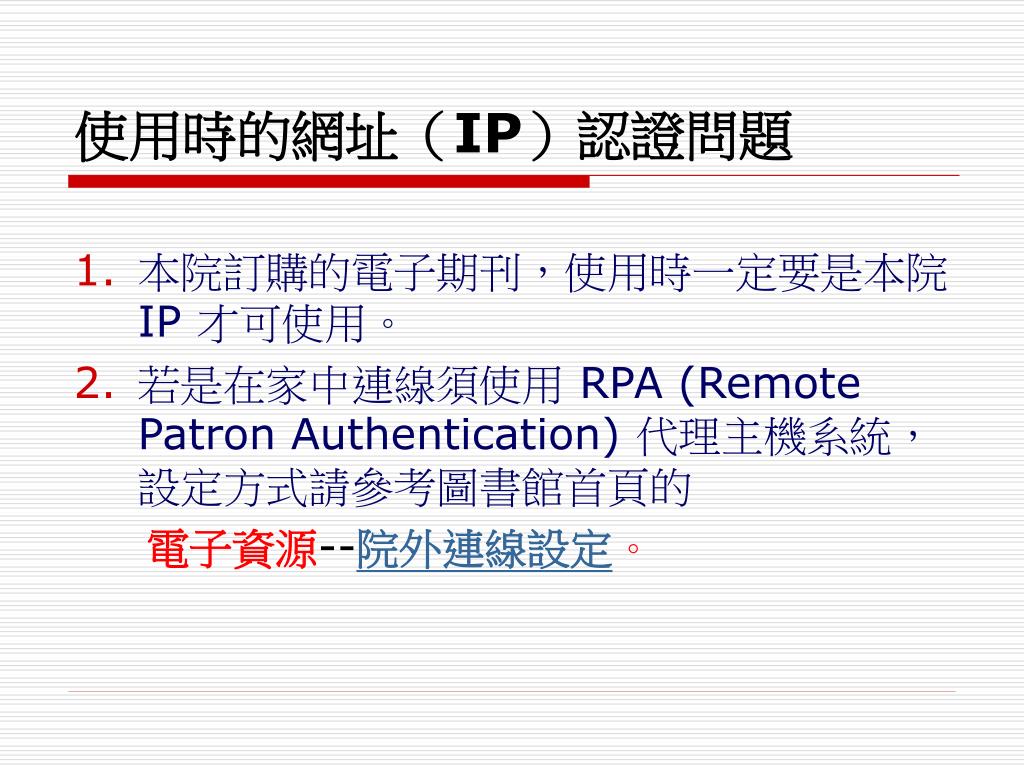 使用時的網址（IP）認證問題

1. 本院訂購的電子期刊，使用時一定要是本院 IP 才可使用。

2. 若是在家中連線須使用 RPA (Remote Patron Authentication) 代理主機系統，設定方式請參考圖書館首頁的

電子資源--院外連線設定。